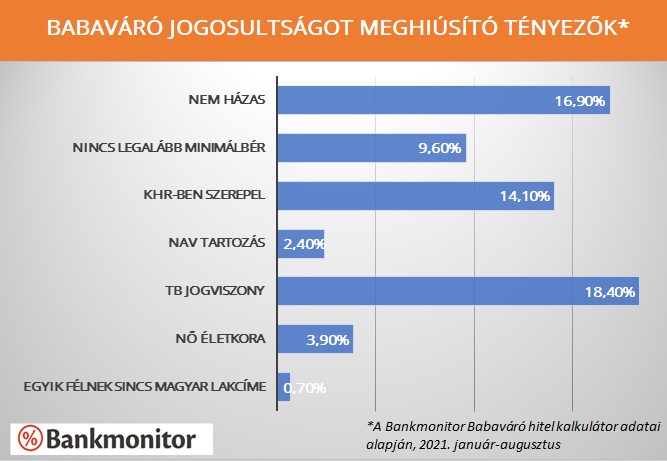 BABAVÁRÓ JOGOSULTSÁGOT MEGHIÚSÍTÓ TÉNYEZŐK*

NEM HÁZAS 16,90%

NINCS LEGALÁBB MINIMÁLBÉR 9,60%

KHR-BEN SZEREPEL 14,10%

NAV TARTOZÁS 2,40%

TB JOGVISZONY 18,40%

NŐ ÉLETKORA 3,90%

EGYIK FÉLNEK SINCS MAGYAR LAKCÍME 0,70%

% Bankmonitor

*A Bankmonitor Babaváró hitel kalkulátor adatai alapján, 2021. január-augusztus